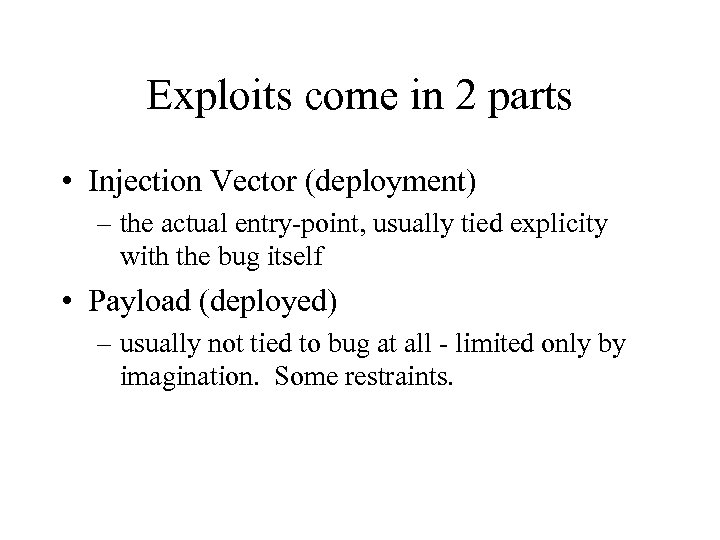 Exploits come in 2 parts

• Injection Vector (deployment)
  – the actual entry-point, usually tied explicity with the bug itself
• Payload (deployed)
  – usually not tied to bug at all - limited only by imagination. Some restraints.